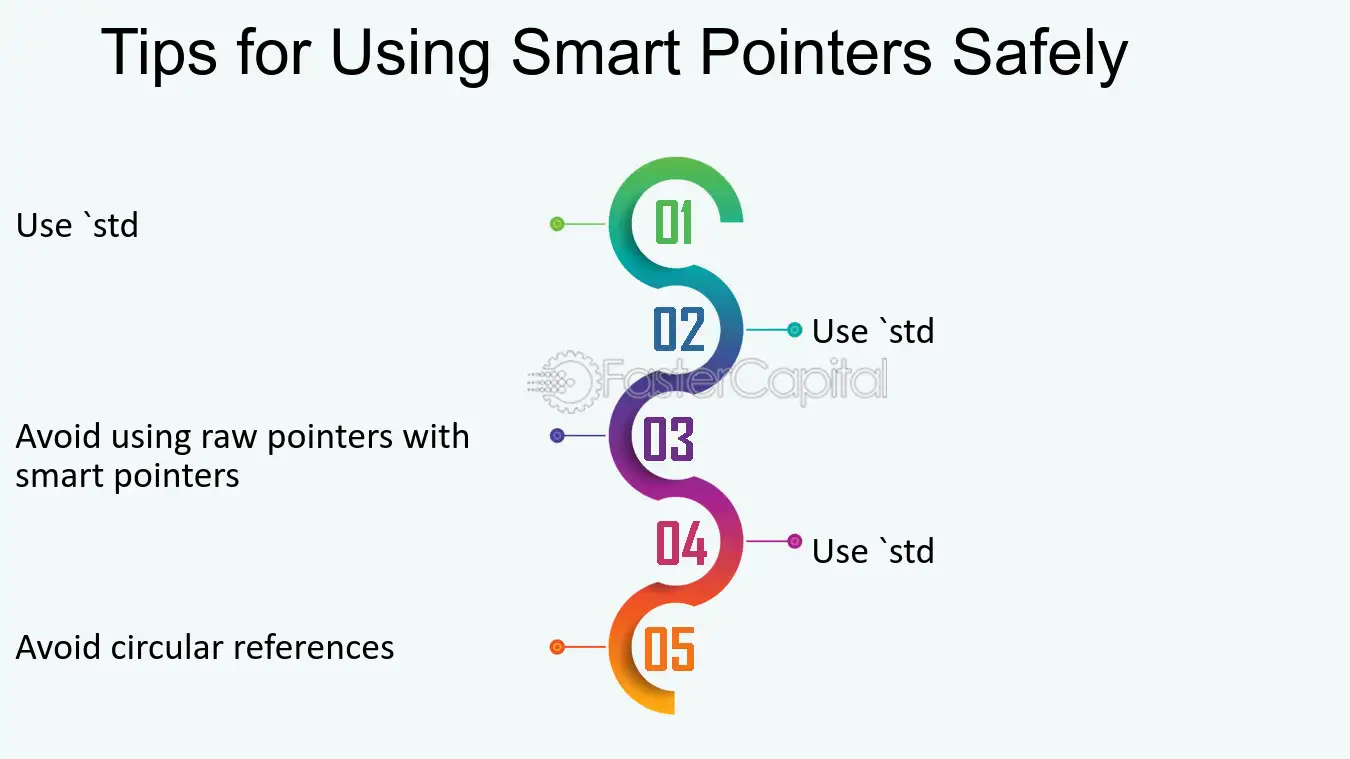 Tips for Using Smart Pointers Safely

Use `std

01

02

Use `std

FasterCapital

Avoid using raw pointers with smart pointers

03

04

Use `std

Avoid circular references

05